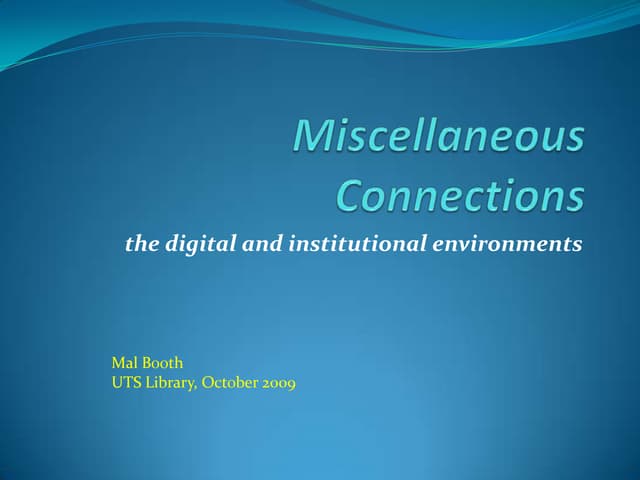 Miscellaneous Connections

the digital and institutional environments

Mal Booth
UTS Library, October 2009